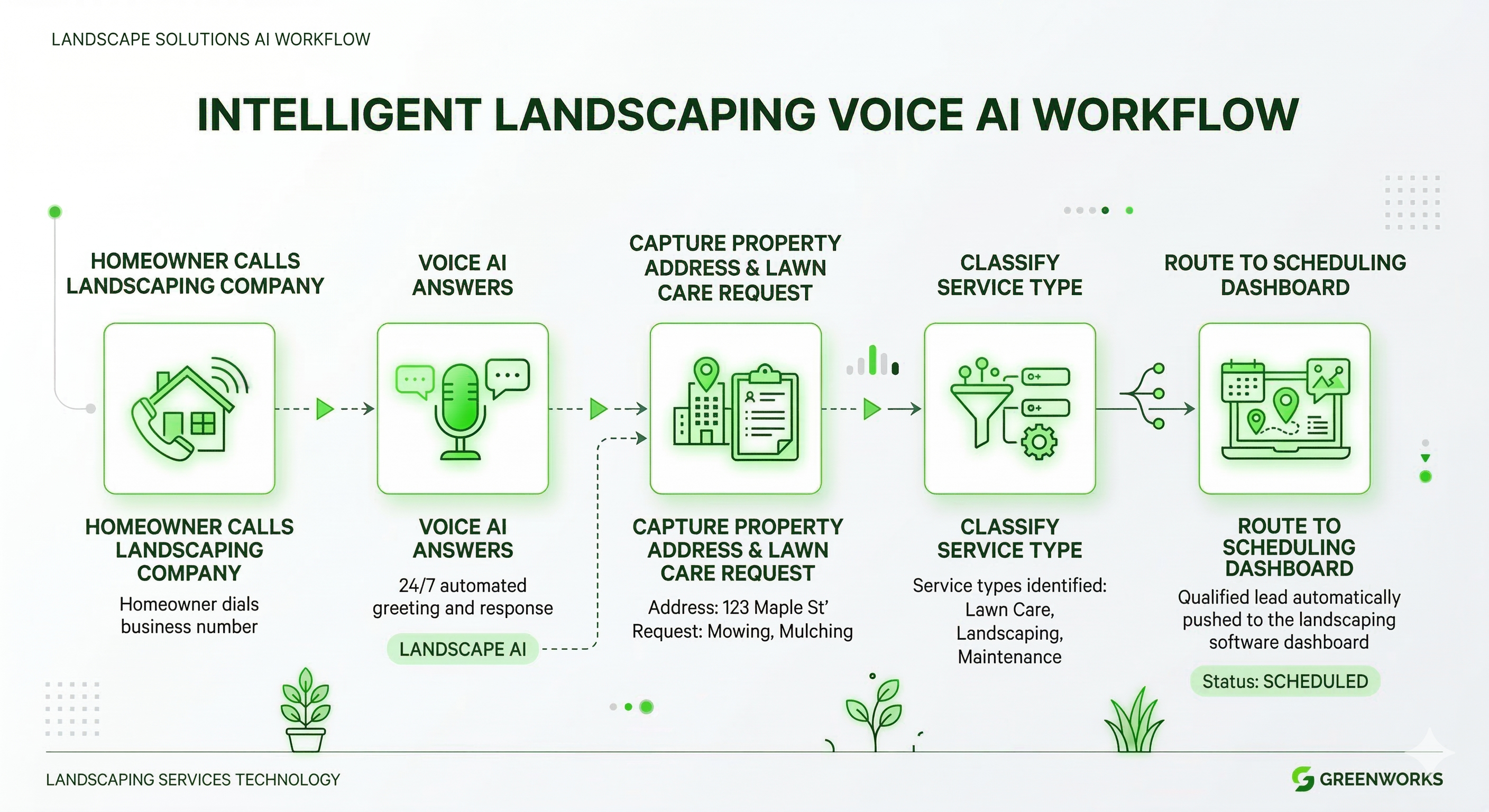 LANDSCAPE SOLUTIONS AI WORKFLOW

INTELLIGENT LANDSCAPING VOICE AI WORKFLOW

HOMEOWNER CALLS LANDSCAPING COMPANY

VOICE AI ANSWERS

CAPTURE PROPERTY ADDRESS & LAWN CARE REQUEST

CLASSIFY SERVICE TYPE

ROUTE TO SCHEDULING DASHBOARD

HOMEOWNER CALLS LANDSCAPING COMPANY

Homeowner dials business number

VOICE AI ANSWERS

24/7 automated greeting and response

LANDSCAPE AI

CAPTURE PROPERTY ADDRESS & LAWN CARE REQUEST

Address: 123 Maple St'
Request: Mowing, Mulching

CLASSIFY SERVICE TYPE

Service types identified: Lawn Care, Landscaping, Maintenance

ROUTE TO SCHEDULING DASHBOARD

Qualified lead automatically pushed to the landscaping software dashboard

Status: SCHEDULED

LANDSCAPING SERVICES TECHNOLOGY

GREENWORKS